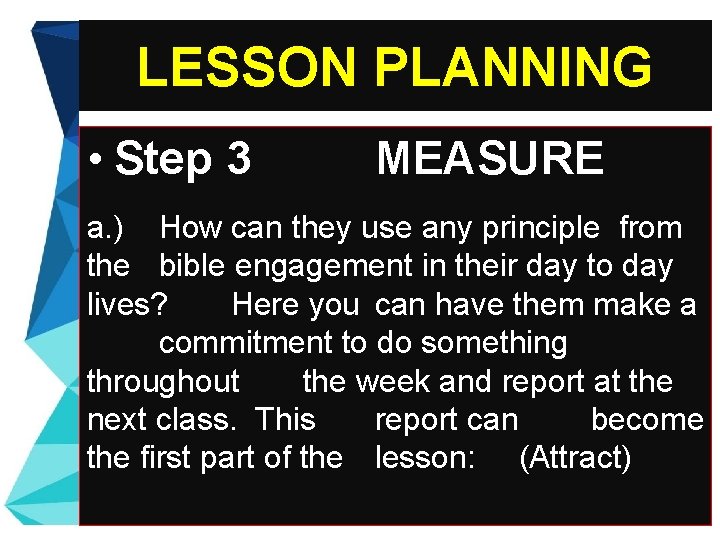 LESSON PLANNING

• Step 3 MEASURE

a.) How can they use any principle from the bible engagement in their day to day lives? Here you can have them make a commitment to do something throughout the week and report at the next class. This report can become the first part of the lesson: (Attract)